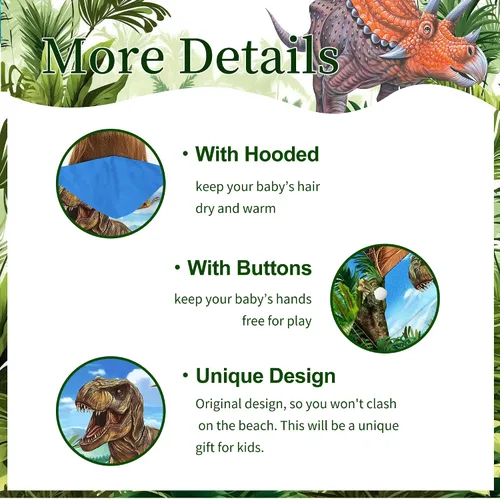 More Details

• With Hooded

keep your baby's hair dry and warm

• With Buttons

keep your baby's hands free for play

• Unique Design

Original design, so you won't clash on the beach. This will be a unique gift for kids.